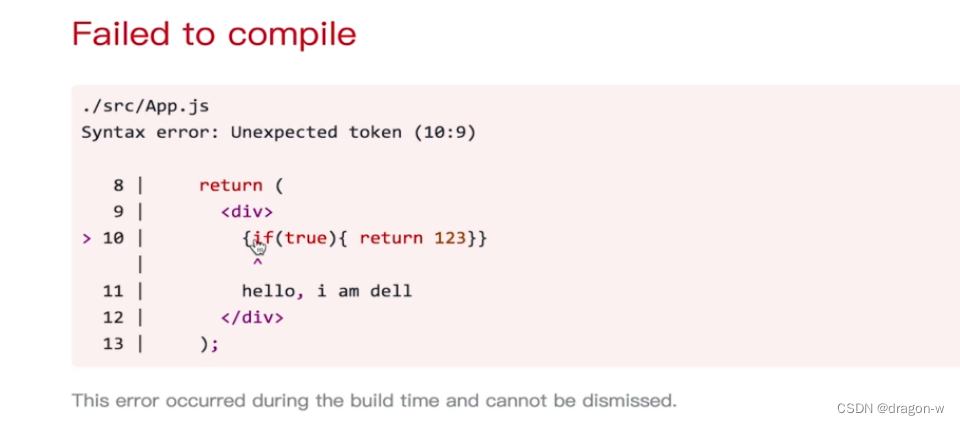 Failed to compile

./src/App.js
Syntax error: Unexpected token (10:9)

   8 |     return (
   9 |       <div>
> 10 |         {if(true){ return 123}}
     |          ^
  11 |         hello, i am dell
  12 |       </div>
  13 |     );

This error occurred during the build time and cannot be dismissed.

CSDN @dragon-w